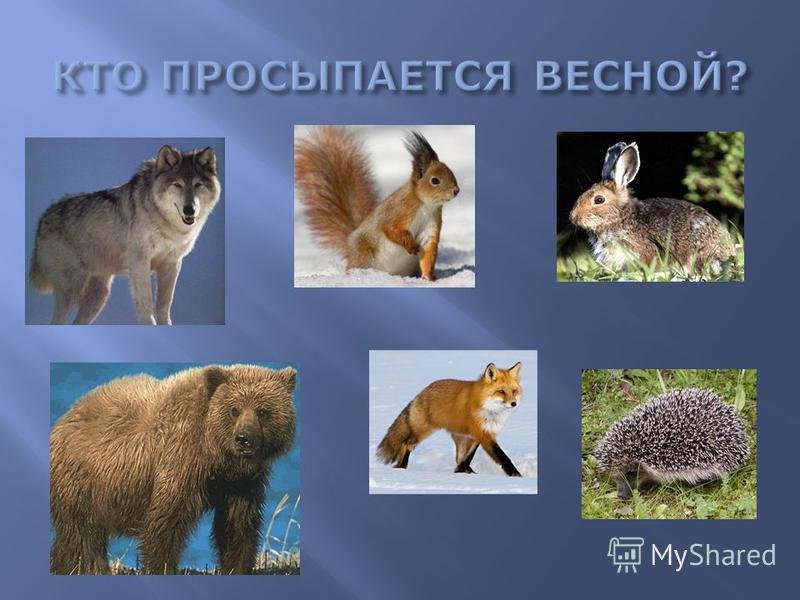 КТО ПРОСЫПАЕТСЯ ВЕСНОЙ?

MyShared